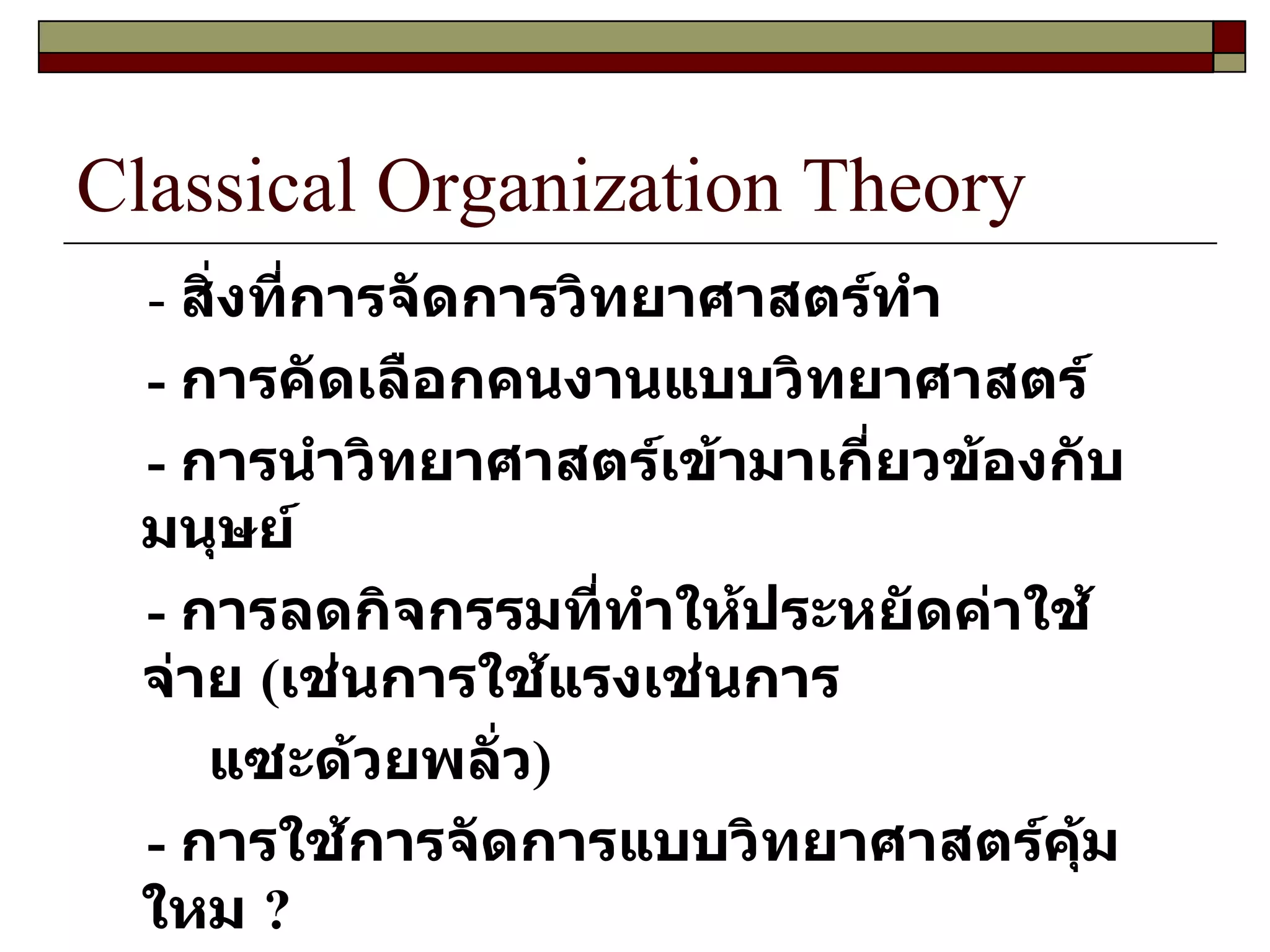 Classical Organization Theory

- สิ่งที่การจัดการวิทยาศาสตร์ทำ

- การคัดเลือกคนงานแบบวิทยาศาสตร์

- การนำวิทยาศาสตร์เข้ามาเกี่ยวข้องกับมนุษย์

- การลดกิจกรรมที่ทำให้ประหยัดค่าใช้จ่าย (เช่นการใช้แรงเช่นการ

แซะด้วยพลั่ว)

- การใช้การจัดการแบบวิทยาศาสตร์คุ้มใหม ?